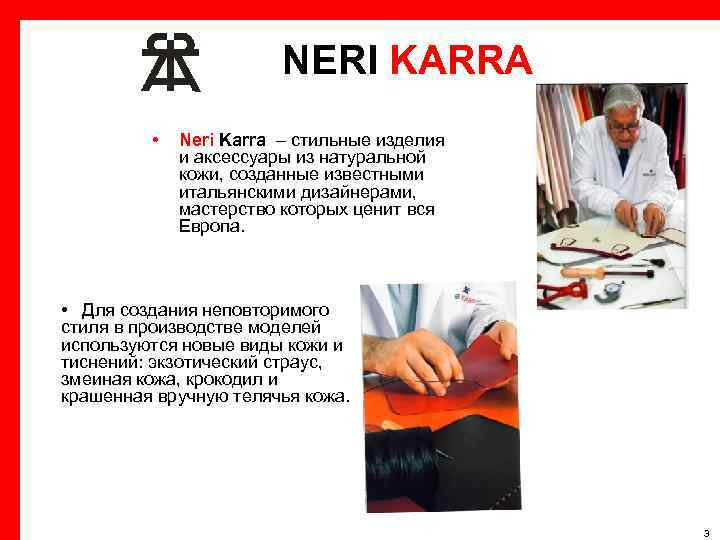 NERI KARRA

• Neri Karra – стильные изделия и аксессуары из натуральной кожи, созданные известными итальянскими дизайнерами, мастерство которых ценит вся Европа.

• Для создания неповторимого стиля в производстве моделей используются новые виды кожи и тиснений: экзотический страус, змеиная кожа, крокодил и крашенная вручную телячья кожа.

3